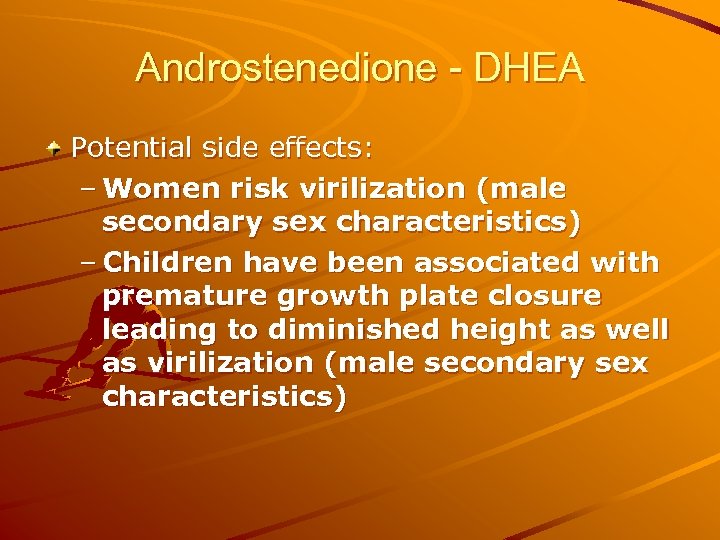 Androstenedione - DHEA

Potential side effects:

– Women risk virilization (male secondary sex characteristics)

– Children have been associated with premature growth plate closure leading to diminished height as well as virilization (male secondary sex characteristics)